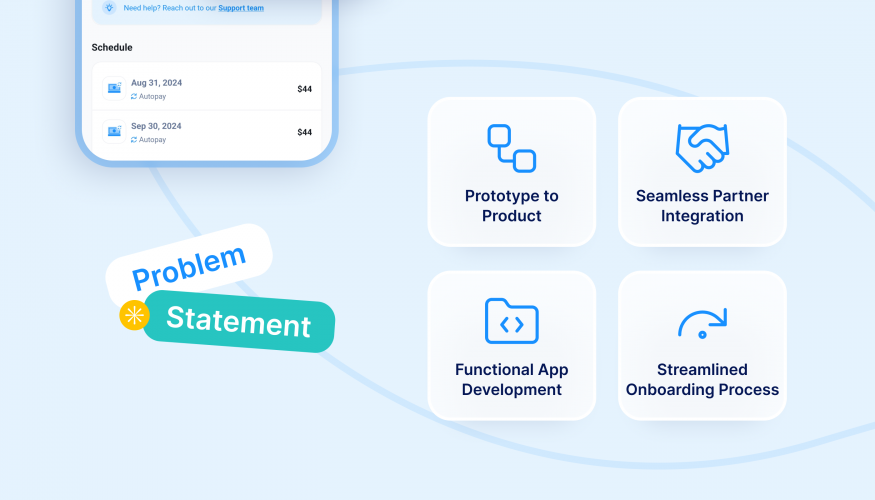 Need help? Reach out to our Support team

Schedule

Aug 31, 2024
Autopay
$44

Sep 30, 2024
Autopay
$44

Problem
Statement

Prototype to Product

Seamless Partner Integration

Functional App Development

Streamlined Onboarding Process